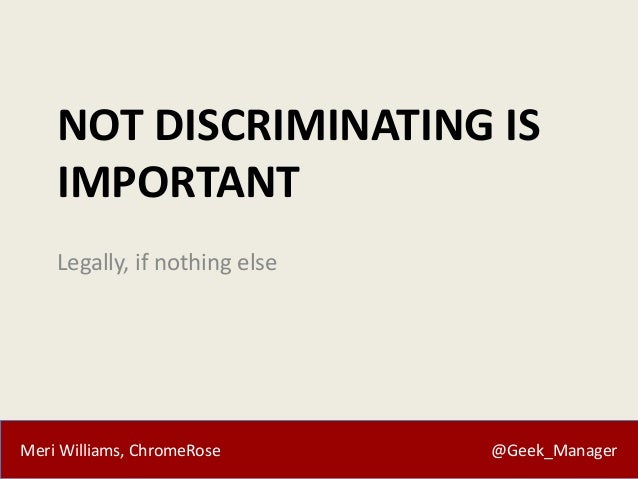 NOT DISCRIMINATING IS IMPORTANT

Legally, if nothing else

Meri Williams, ChromeRose

@Geek_Manager